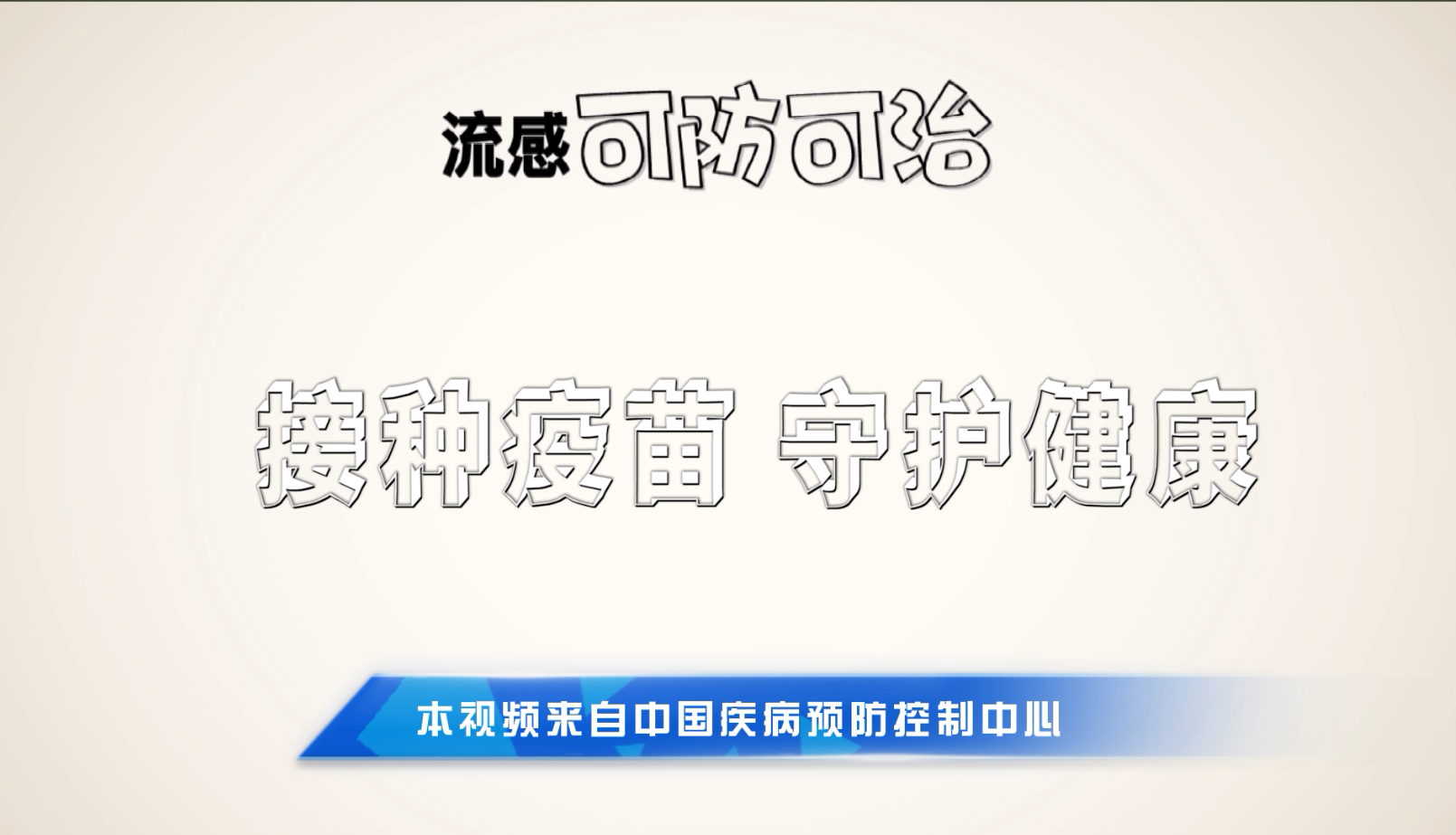 流感可防可治

接种疫苗 守护健康

本视频来自中国疾病预防控制中心